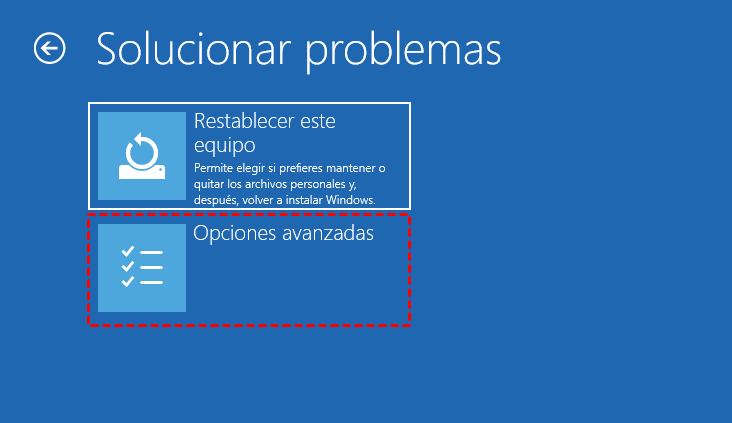 Solucionar problemas

Restablecer este equipo
Permite elegir si prefieres mantener o quitar los archivos personales y, después, volver a instalar Windows.

Opciones avanzadas